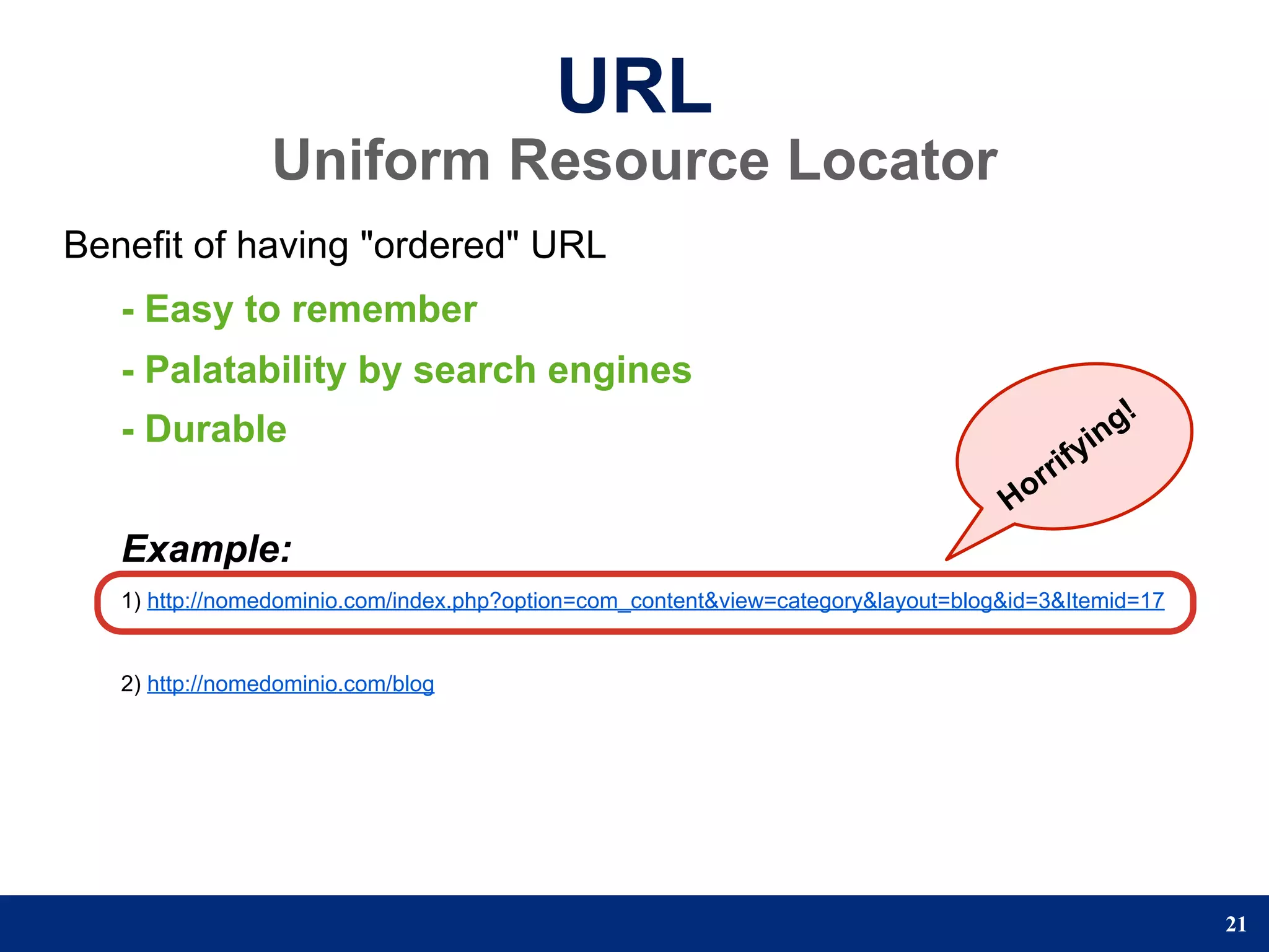 URL
Uniform Resource Locator

Benefit of having "ordered" URL

- Easy to remember

- Palatability by search engines

- Durable

Horrifying!

Example:

1) http://nomedominio.com/index.php?option=com_content&view=category&layout=blog&id=3&Itemid=17

2) http://nomedominio.com/blog

21